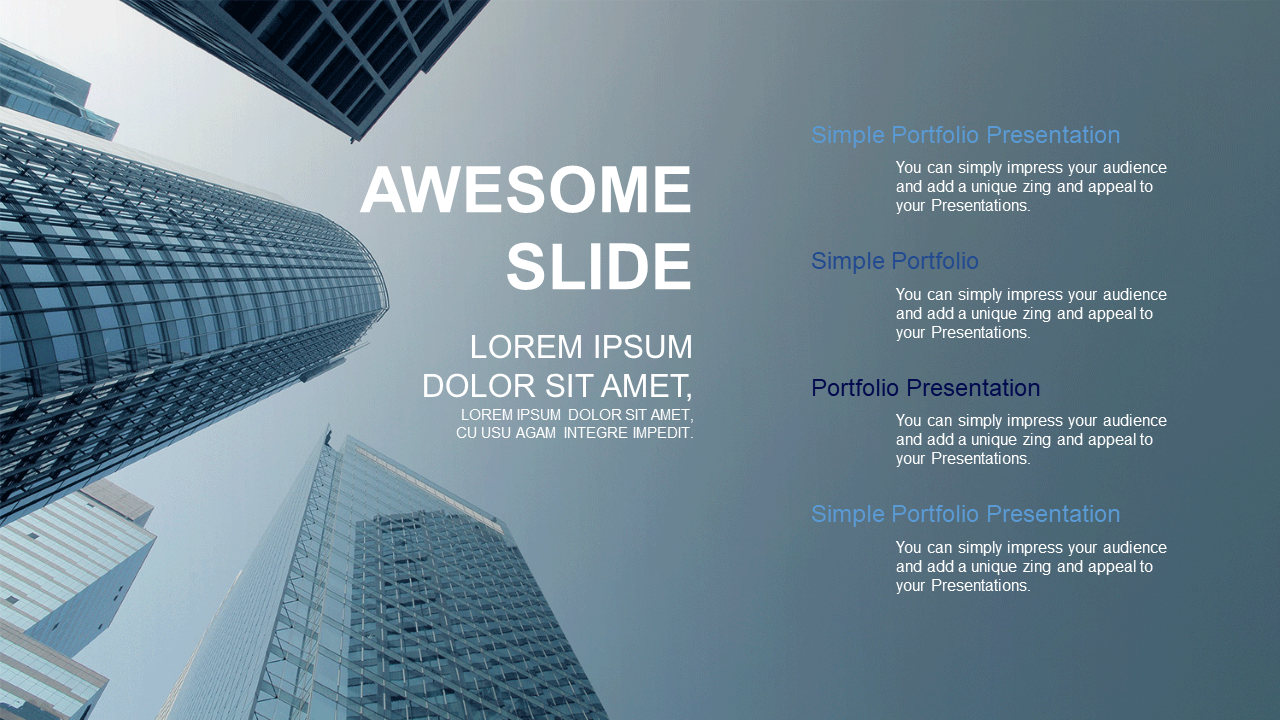 AWESOME SLIDE

LOREM IPSUM DOLOR SIT AMET,

LOREM IPSUM DOLOR SIT AMET, CU USU AGAM INTEGRE IMPEDIT.

Simple Portfolio Presentation

You can simply impress your audience and add a unique zing and appeal to your Presentations.

Simple Portfolio

You can simply impress your audience and add a unique zing and appeal to your Presentations.

Portfolio Presentation

You can simply impress your audience and add a unique zing and appeal to your Presentations.

Simple Portfolio Presentation

You can simply impress your audience and add a unique zing and appeal to your Presentations.